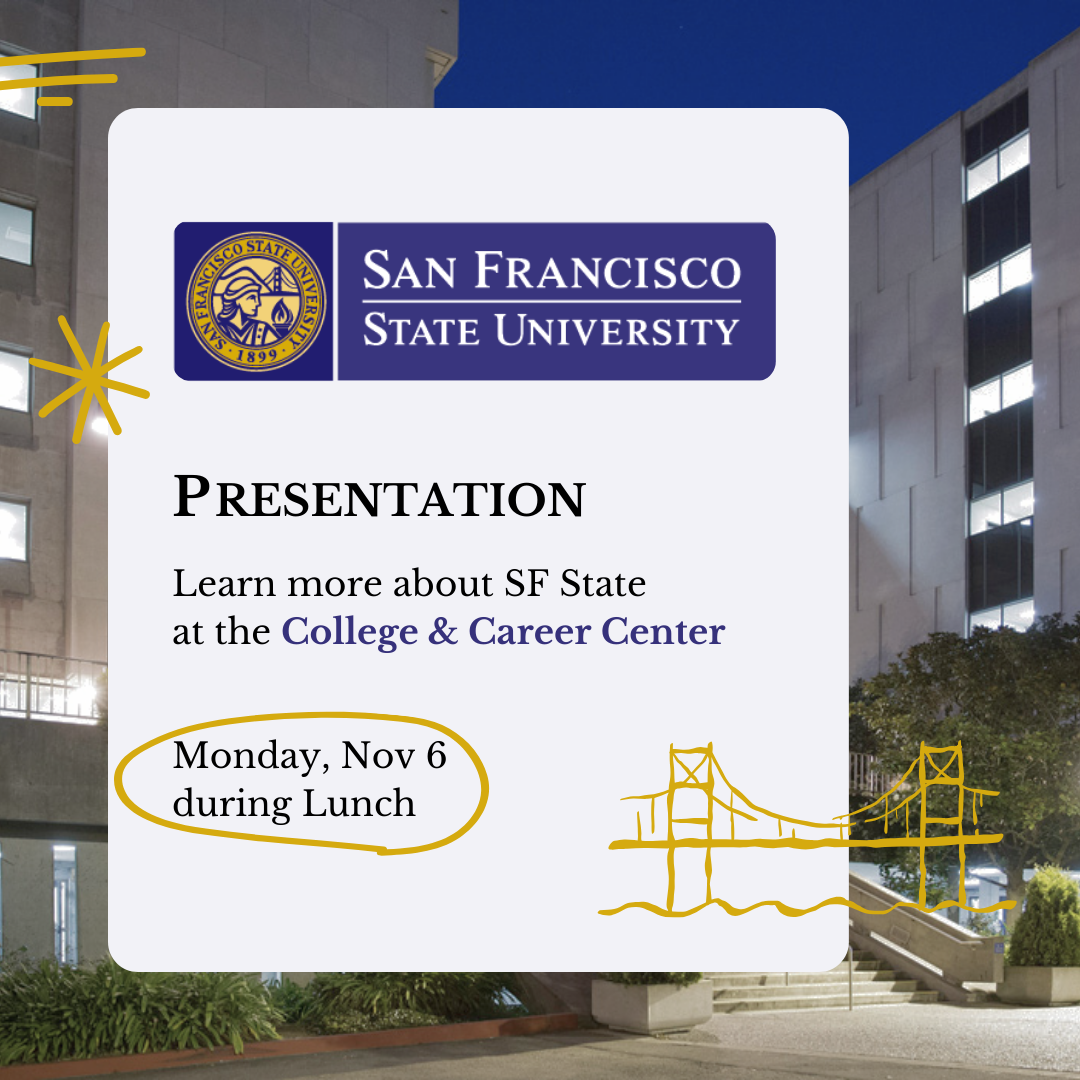 SAN FRANCISCO STATE UNIVERSITY · 1899 ·

SAN FRANCISCO
STATE UNIVERSITY

PRESENTATION

Learn more about SF State at the College & Career Center

Monday, Nov 6
during Lunch